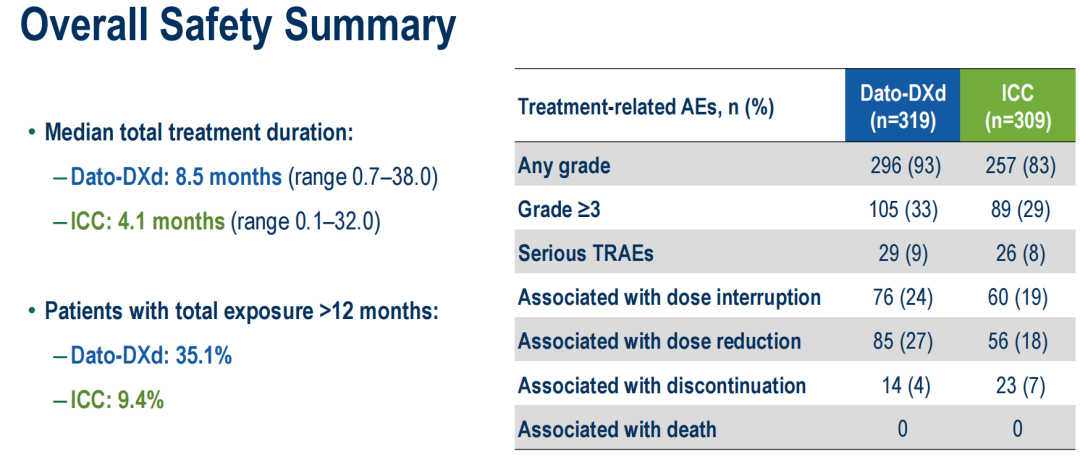 Overall Safety Summary

• Median total treatment duration:

– Dato-DXd: 8.5 months (range 0.7–38.0)

– ICC: 4.1 months (range 0.1–32.0)

• Patients with total exposure >12 months:

– Dato-DXd: 35.1%

– ICC: 9.4%

| Treatment-related AEs, n (%) | Dato-DXd (n=319) | ICC (n=309) |
|---|---|---|
| Any grade | 296 (93) | 257 (83) |
| Grade ≥3 | 105 (33) | 89 (29) |
| Serious TRAEs | 29 (9) | 26 (8) |
| Associated with dose interruption | 76 (24) | 60 (19) |
| Associated with dose reduction | 85 (27) | 56 (18) |
| Associated with discontinuation | 14 (4) | 23 (7) |
| Associated with death | 0 | 0 |